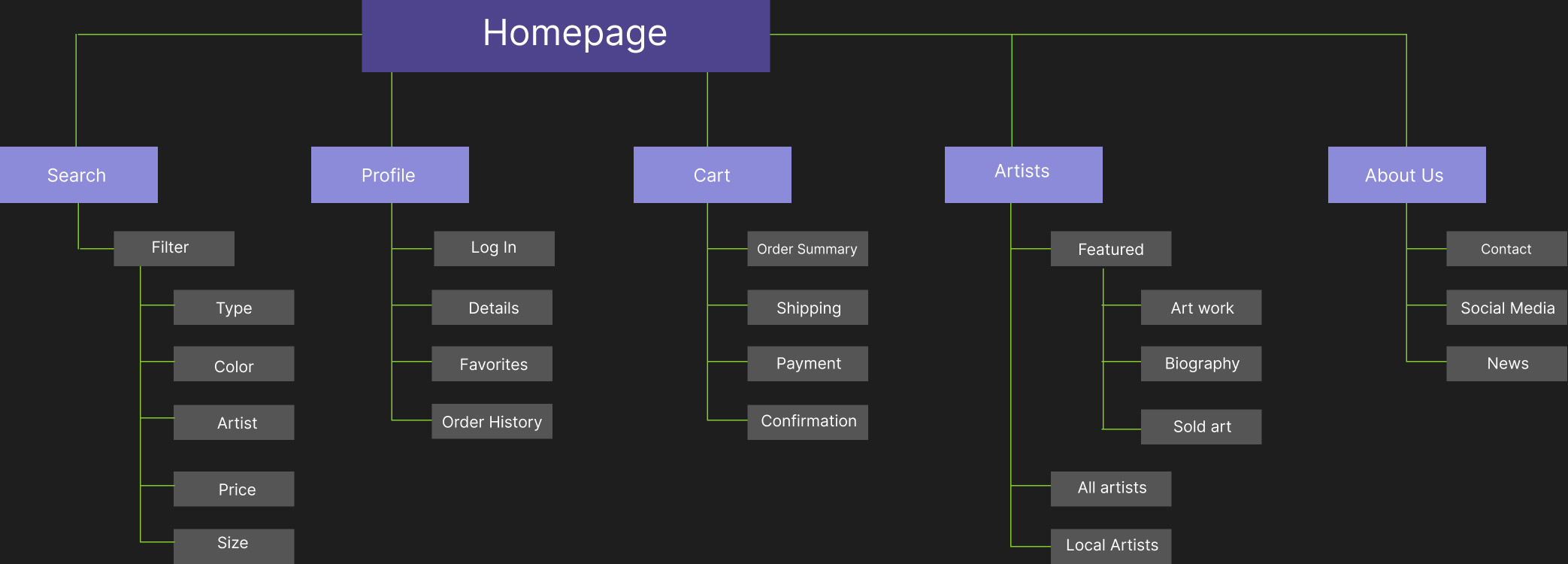 Homepage

Search

Filter

Type

Color

Artist

Price

Size

Profile

Log In

Details

Favorites

Order History

Cart

Order Summary

Shipping

Payment

Confirmation

Artists

Featured

Art work

Biography

Sold art

All artists

Local Artists

About Us

Contact

Social Media

News